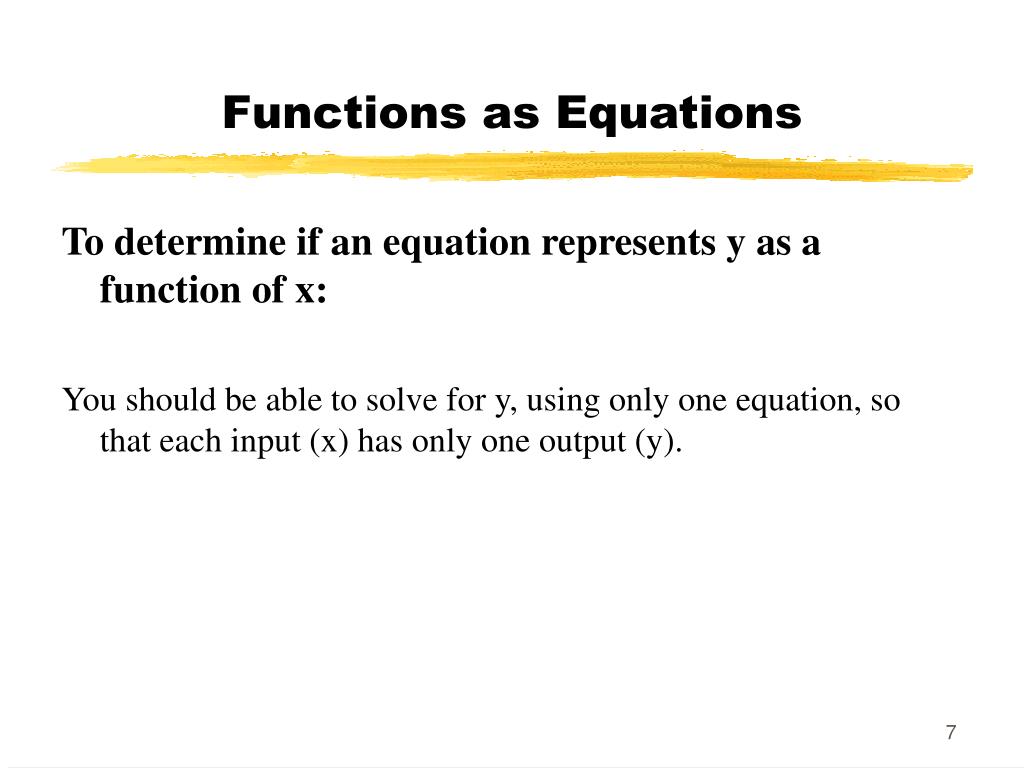 Functions as Equations

To determine if an equation represents y as a function of x:

You should be able to solve for y, using only one equation, so that each input (x) has only one output (y).

7